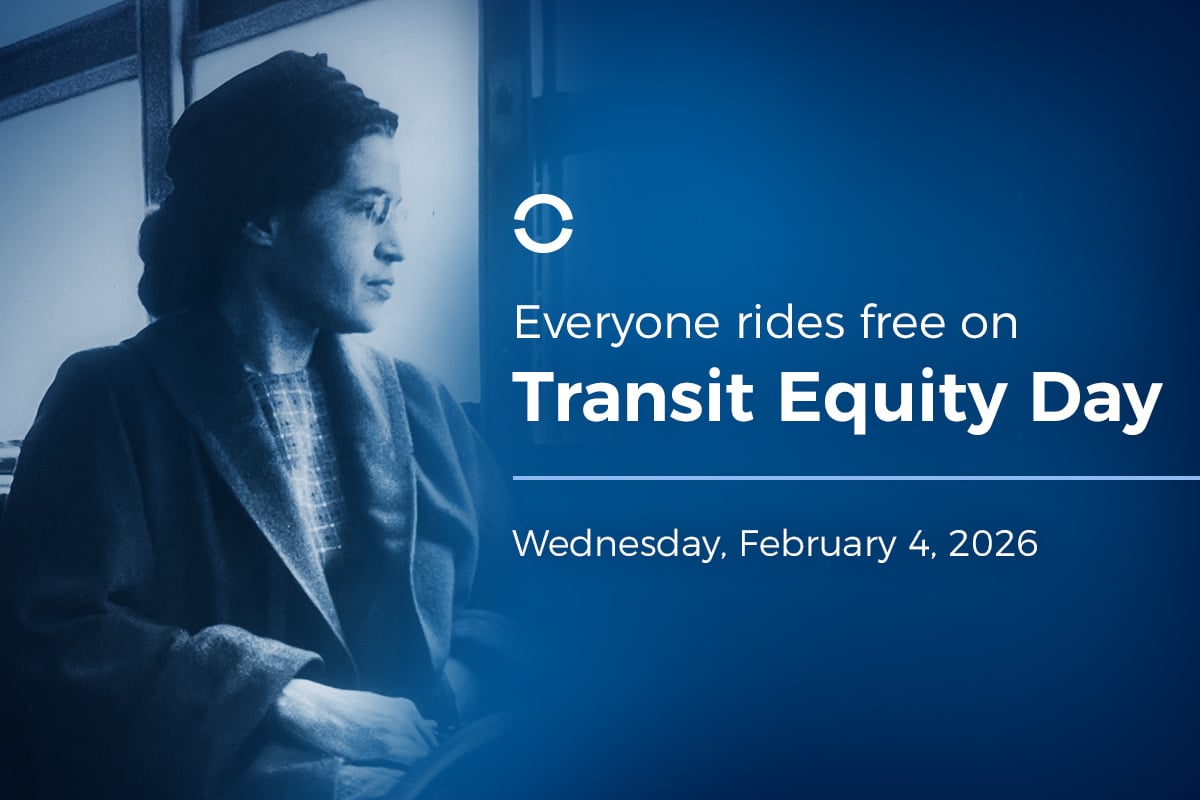 Everyone rides free on
Transit Equity Day

Wednesday, February 4, 2026